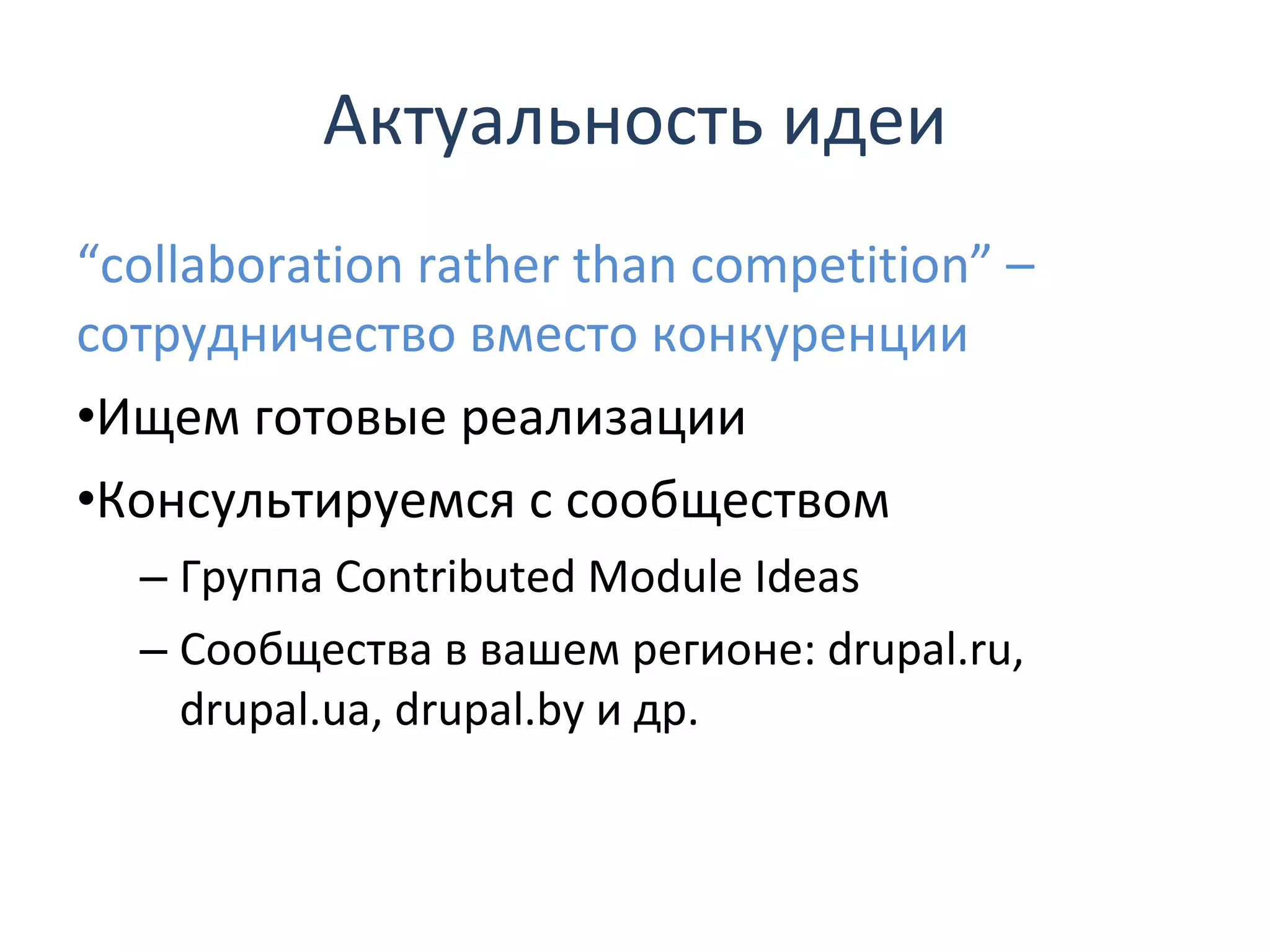 Актуальность идеи

“collaboration rather than competition” – сотрудничество вместо конкуренции

•Ищем готовые реализации

•Консультируемся с сообществом

– Группа Contributed Module Ideas

– Сообщества в вашем регионе: drupal.ru, drupal.ua, drupal.by и др.